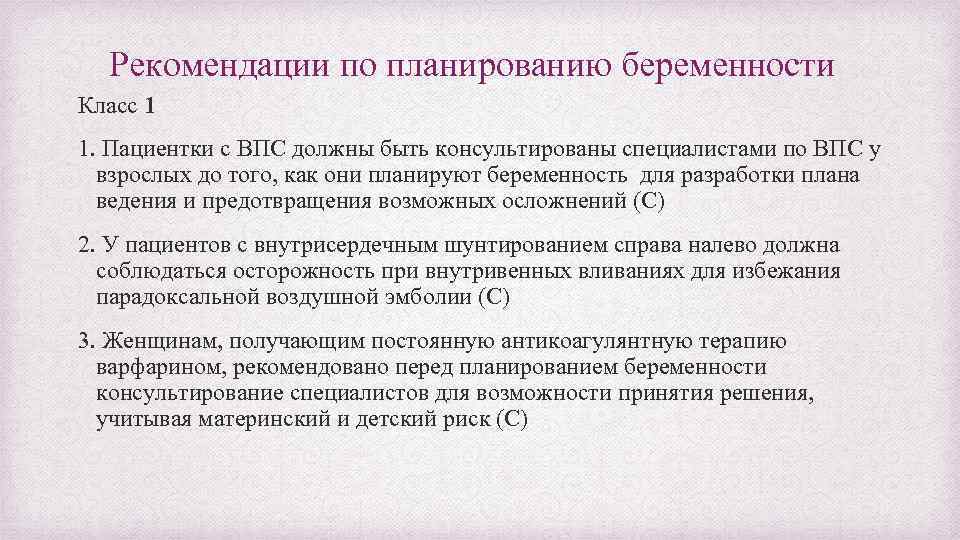 Рекомендации по планированию беременности

Класс 1

1. Пациентки с ВПС должны быть консультированы специалистами по ВПС у взрослых до того, как они планируют беременность для разработки плана ведения и предотвращения возможных осложнений (С)

2. У пациентов с внутрисердечным шунтированием справа налево должна соблюдаться осторожность при внутривенных вливаниях для избежания парадоксальной воздушной эмболии (С)

3. Женщинам, получающим постоянную антикоагулянтную терапию варфарином, рекомендовано перед планированием беременности консультирование специалистов для возможности принятия решения, учитывая материнский и детский риск (С)